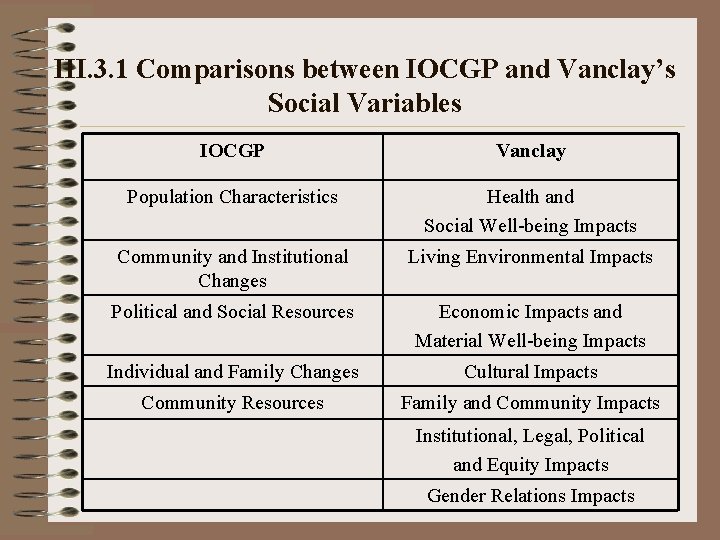 III.3.1 Comparisons between IOCGP and Vanclay's Social Variables

| IOCGP | Vanclay |
|---|---|
| Population Characteristics | Health and Social Well-being Impacts |
| Community and Institutional Changes | Living Environmental Impacts |
| Political and Social Resources | Economic Impacts and Material Well-being Impacts |
| Individual and Family Changes | Cultural Impacts |
| Community Resources | Family and Community Impacts |
| | Institutional, Legal, Political and Equity Impacts |
| | Gender Relations Impacts |